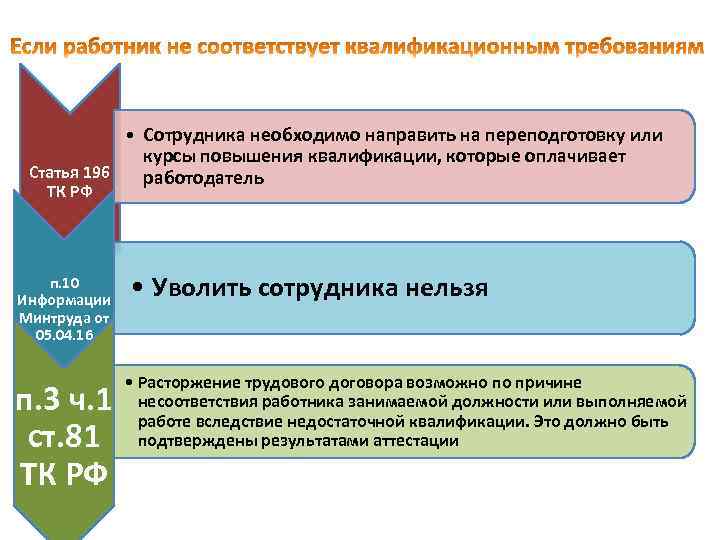 Если работник не соответствует квалификационным требованиям

Статья 196 ТК РФ

• Сотрудника необходимо направить на переподготовку или курсы повышения квалификации, которые оплачивает работодатель

п.10 Информации Минтруда от 05.04.16

• Уволить сотрудника нельзя

п.3 ч.1 ст.81 ТК РФ

• Расторжение трудового договора возможно по причине несоответствия работника занимаемой должности или выполняемой работе вследствие недостаточной квалификации. Это должно быть подтверждены результатами аттестации